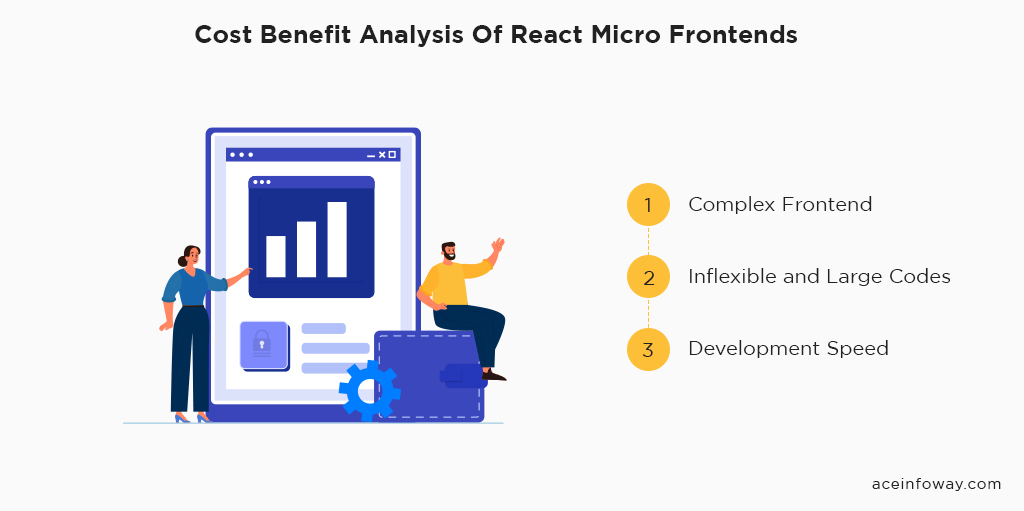 Cost Benefit Analysis Of React Micro Frontends

1 Complex Frontend

2 Inflexible and Large Codes

3 Development Speed

aceinfoway.com